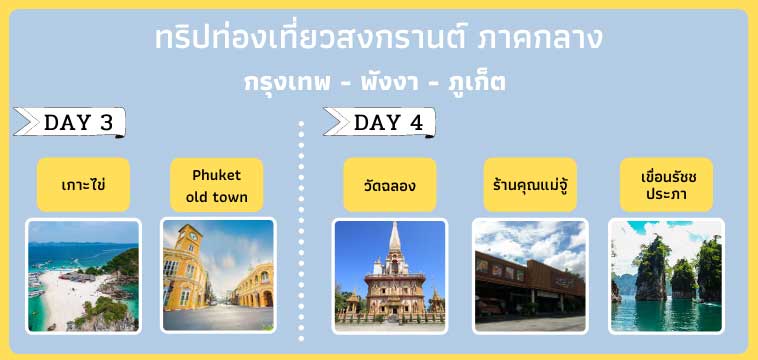 ทริปท่องเที่ยวสงกรานต์ ภาคกลาง

กรุงเทพ - พังงา - ภูเก็ต

DAY 3

เกาะไข่

Phuket old town

DAY 4

วัดฉลอง

ร้านคุณแม่จู้

เขื่อนรัชชประภา